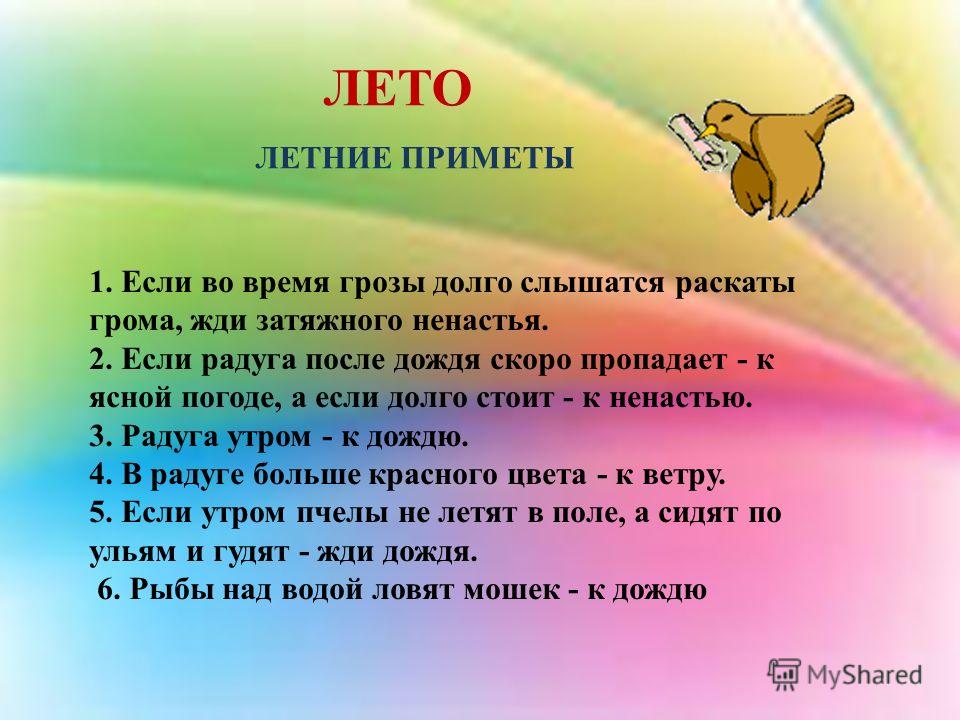 ЛЕТО

ЛЕТНИЕ ПРИМЕТЫ

1. Если во время грозы долго слышатся раскаты грома, жди затяжного ненастья.
2. Если радуга после дождя скоро пропадает - к ясной погоде, а если долго стоит - к ненастью.
3. Радуга утром - к дождю.
4. В радуге больше красного цвета - к ветру.
5. Если утром пчелы не летят в поле, а сидят по ульям и гудят - жди дождя.
6. Рыбы над водой ловят мошек - к дождю

MyShared